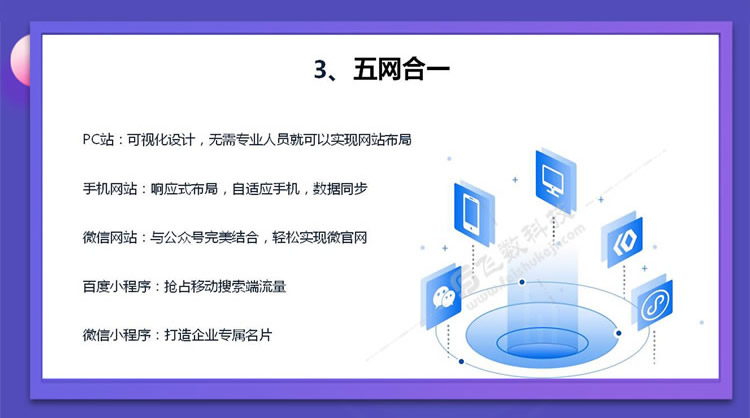 3、五网合一

PC站：可视化设计，无需专业人员就可以实现网站布局

手机网站：响应式布局，自适应手机，数据同步

微信网站：与公众号完美结合，轻松实现微官网

百度小程序：抢占移动搜索端流量

微信小程序：打造企业专属名片

飞数科技
www.feishukeji.com